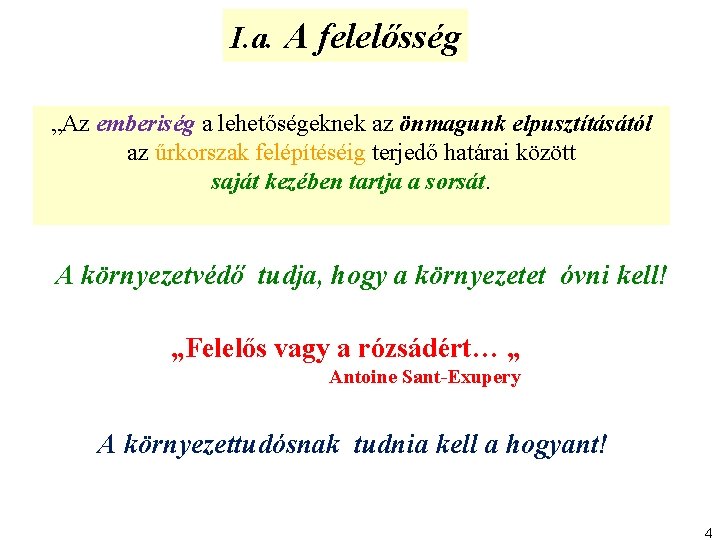 I.a. A felelősség

„Az emberiség a lehetőségeknek az önmagunk elpusztításától az űrkorszak felépítéséig terjedő határai között saját kezében tartja a sorsát.

A környezetvédő tudja, hogy a környezetet óvni kell!

„Felelős vagy a rózsádért… „
Antoine Sant-Exupery

A környezettudósnak tudnia kell a hogyant!

4